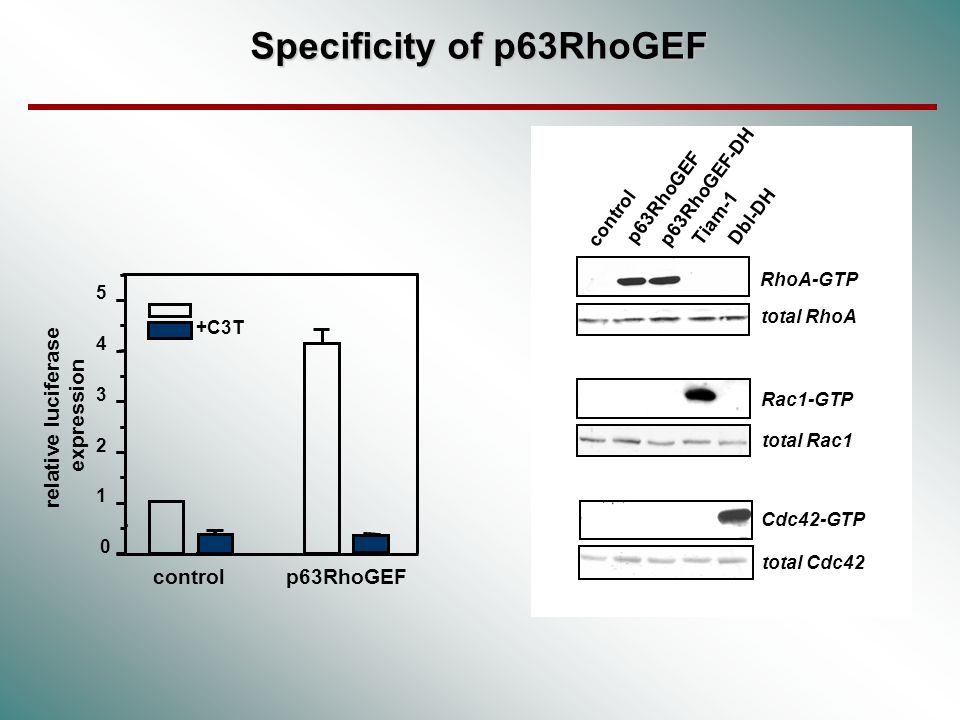 Specificity of p63RhoGEF

relative luciferase expression

5
4
3
2
1
0

+C3T

control
p63RhoGEF

control
p63RhoGEF
p63RhoGEF-DH
Tiam-1
Dbl-DH

RhoA-GTP
total RhoA
Rac1-GTP
total Rac1
Cdc42-GTP
total Cdc42